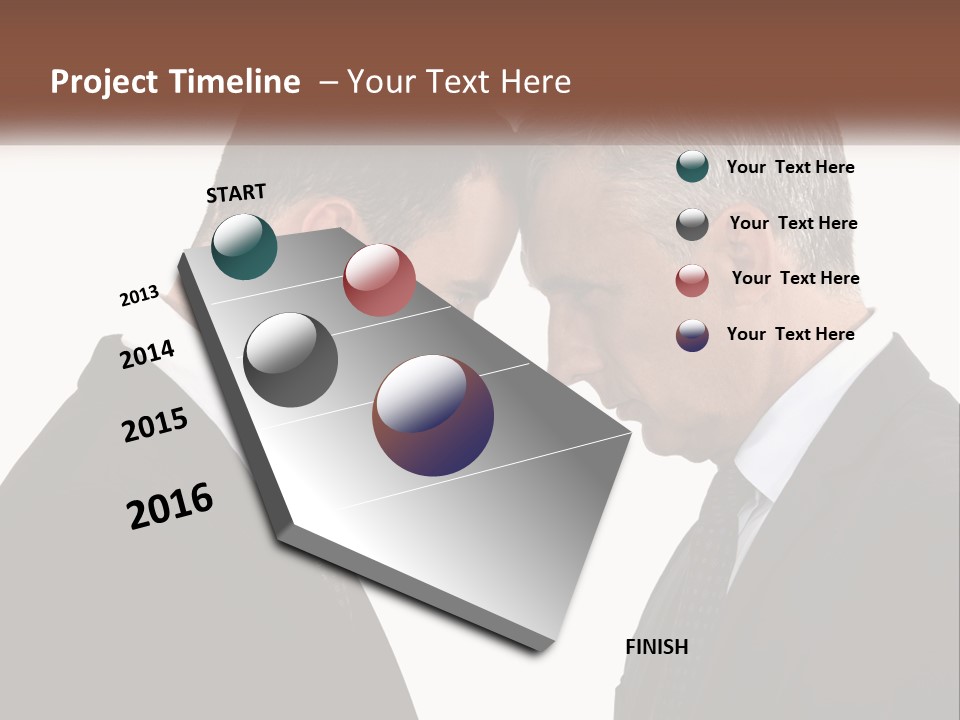 Project Timeline – Your Text Here

START

2013

2014

2015

2016

FINISH

Your Text Here

Your Text Here

Your Text Here

Your Text Here